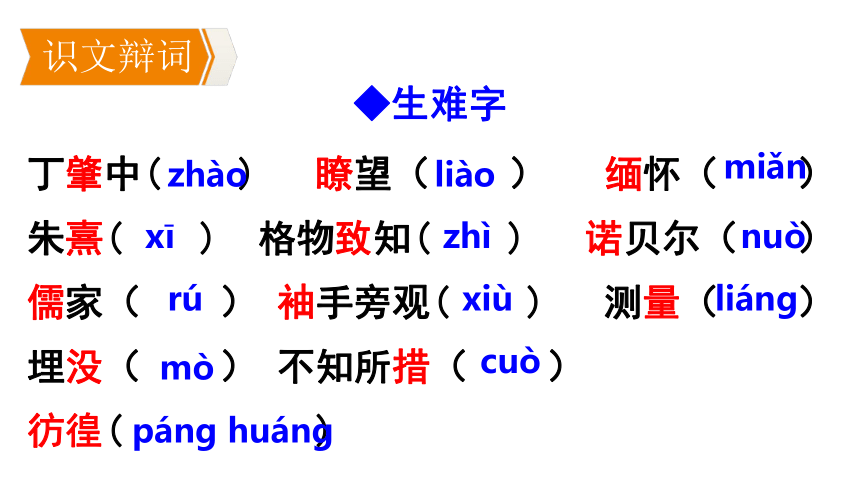 识文辩词

◆生难字

丁肇中（zhào）　瞭望（liào）　缅怀（miǎn）

朱熹（xī）　格物致知（zhì）　诺贝尔（nuò）

儒家（rú）　袖手旁观（xiù）　测量（liáng）

埋没（mò）　不知所措（cuò）

彷徨（páng huáng）